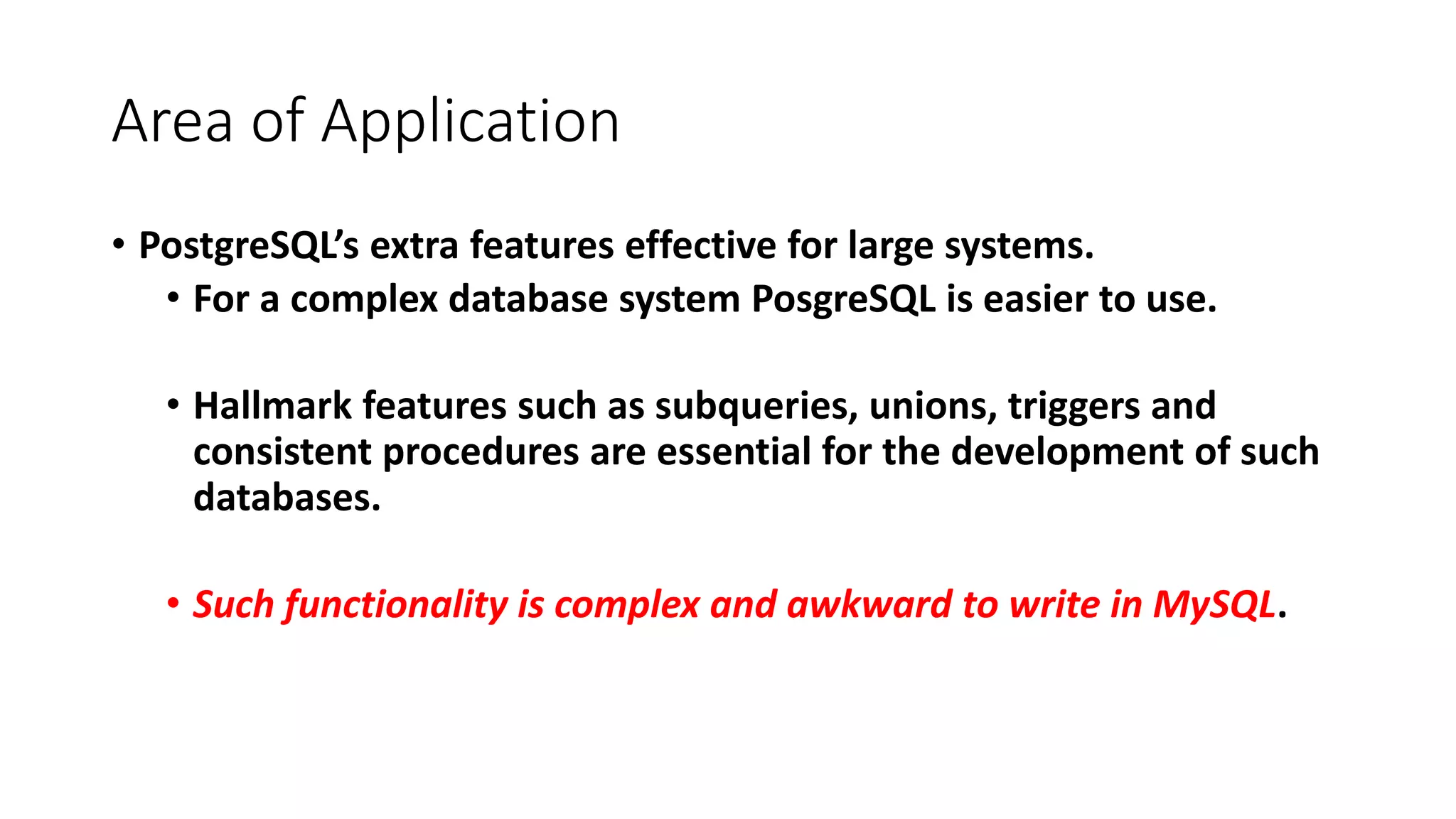 Area of Application

• PostgreSQL's extra features effective for large systems.
  • For a complex database system PosgreSQL is easier to use.

  • Hallmark features such as subqueries, unions, triggers and consistent procedures are essential for the development of such databases.

  • Such functionality is complex and awkward to write in MySQL.